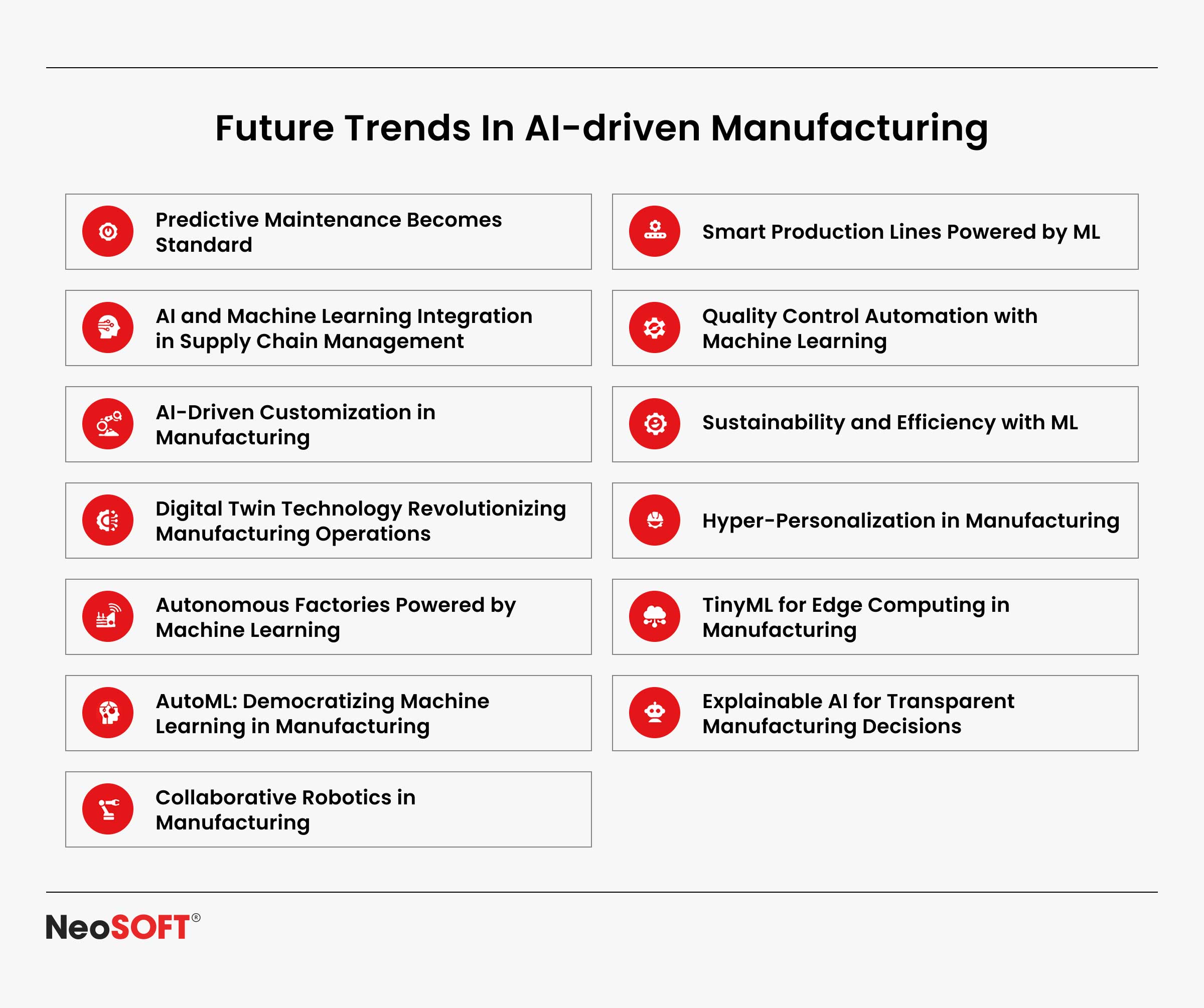 Future Trends In AI-driven Manufacturing

Predictive Maintenance Becomes Standard

AI and Machine Learning Integration in Supply Chain Management

AI-Driven Customization in Manufacturing

Digital Twin Technology Revolutionizing Manufacturing Operations

Autonomous Factories Powered by Machine Learning

AutoML: Democratizing Machine Learning in Manufacturing

Collaborative Robotics in Manufacturing

Smart Production Lines Powered by ML

Quality Control Automation with Machine Learning

Sustainability and Efficiency with ML

Hyper-Personalization in Manufacturing

TinyML for Edge Computing in Manufacturing

Explainable AI for Transparent Manufacturing Decisions

NeoSOFT®